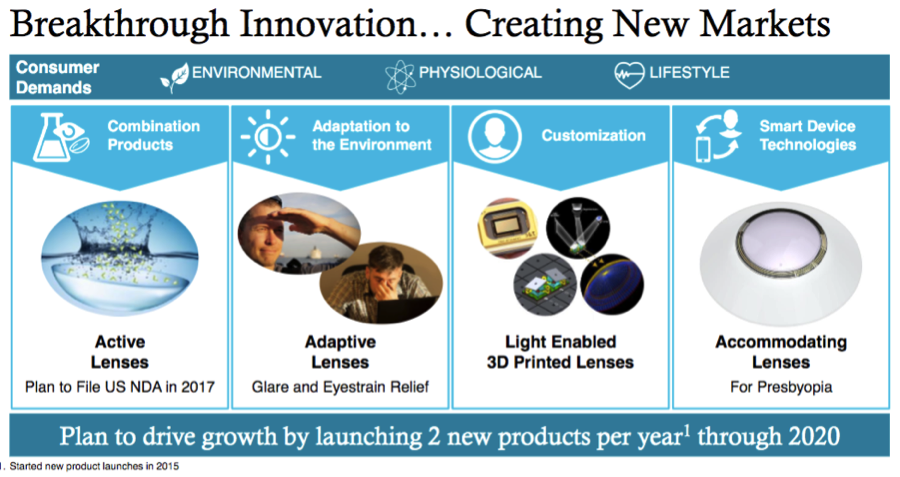 Breakthrough Innovation… Creating New Markets

Consumer Demands

ENVIRONMENTAL

PHYSIOLOGICAL

LIFESTYLE

Combination Products

Active Lenses

Plan to File US NDA in 2017

Adaptation to the Environment

Adaptive Lenses

Glare and Eyestrain Relief

Customization

Light Enabled 3D Printed Lenses

Smart Device Technologies

Accommodating Lenses

For Presbyopia

Plan to drive growth by launching 2 new products per year$^1$ through 2020

1. Started new product launches in 2015